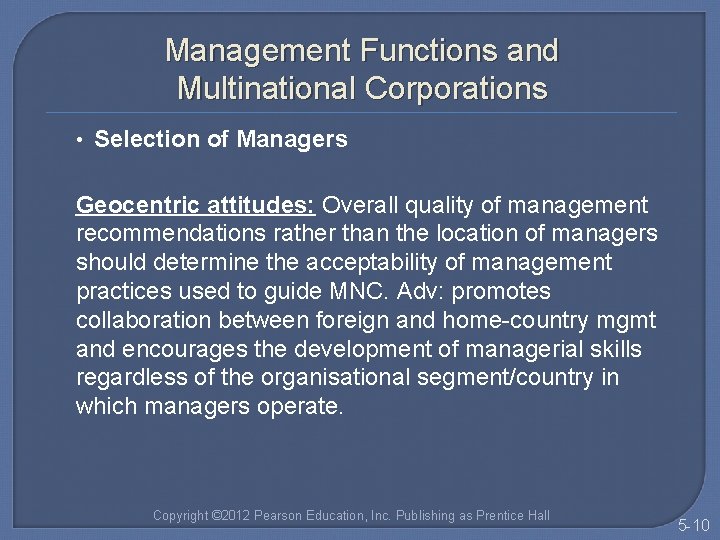 Management Functions and Multinational Corporations

• Selection of Managers

Geocentric attitudes: Overall quality of management recommendations rather than the location of managers should determine the acceptability of management practices used to guide MNC. Adv: promotes collaboration between foreign and home-country mgmt and encourages the development of managerial skills regardless of the organisational segment/country in which managers operate.

Copyright ©2012 Pearson Education, Inc. Publishing as Prentice Hall

5-10